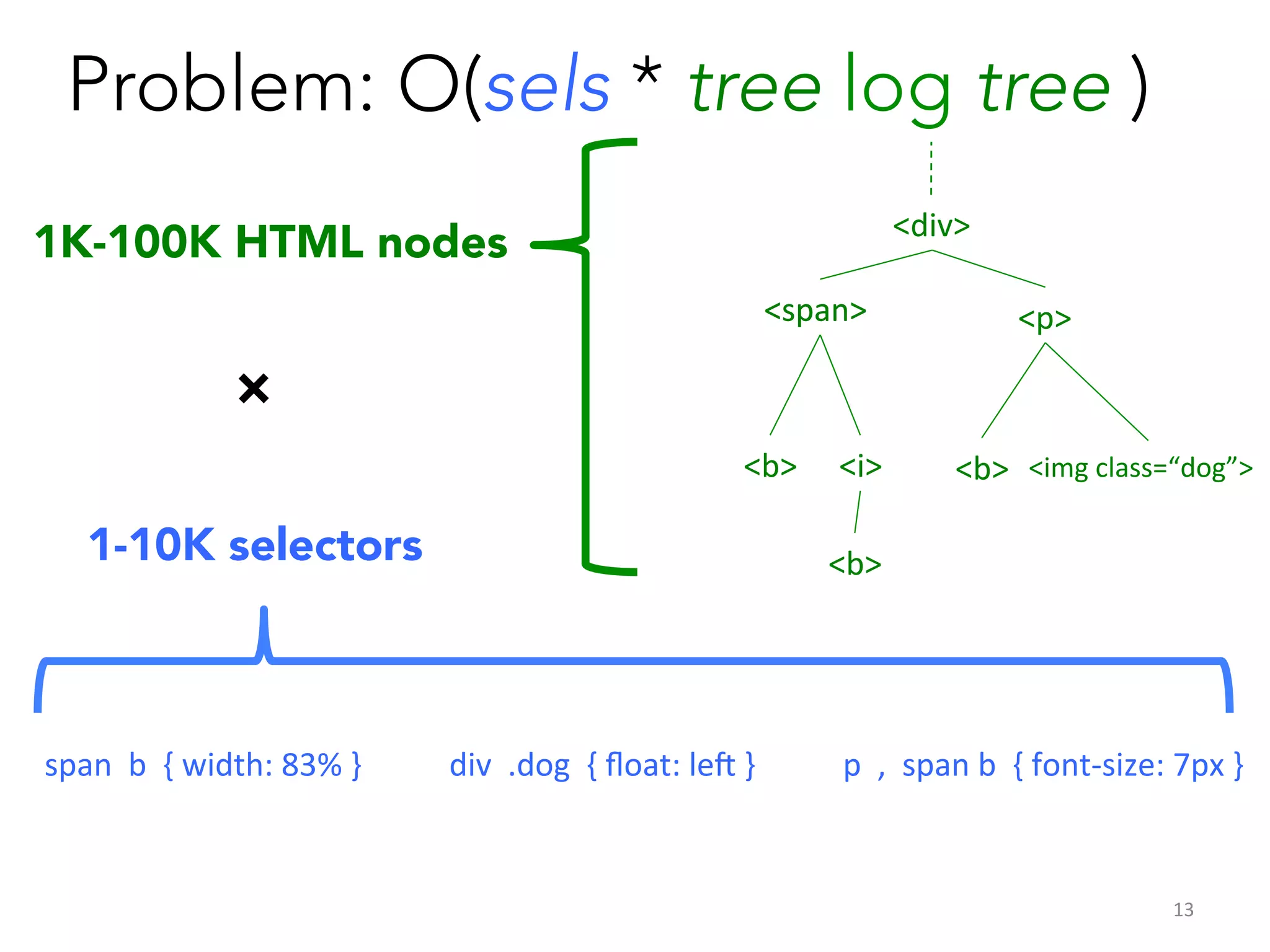 Problem: O(sels * tree log tree )

1K-100K HTML nodes

×

1-10K selectors

<div>

<span>

<p>

<b>

<i>

<b>

<img class="dog">

<b>

span b { width: 83% }

div .dog { float: left }

p , span b { font-size: 7px }

13